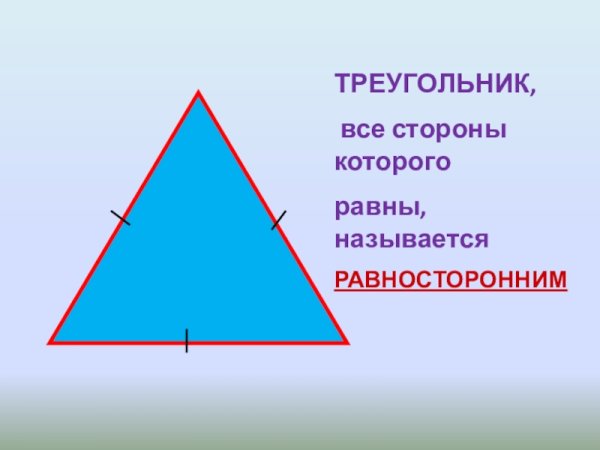 ТРЕУГОЛЬНИК,

все стороны которого

равны, называется

РАВНОСТОРОННИМ